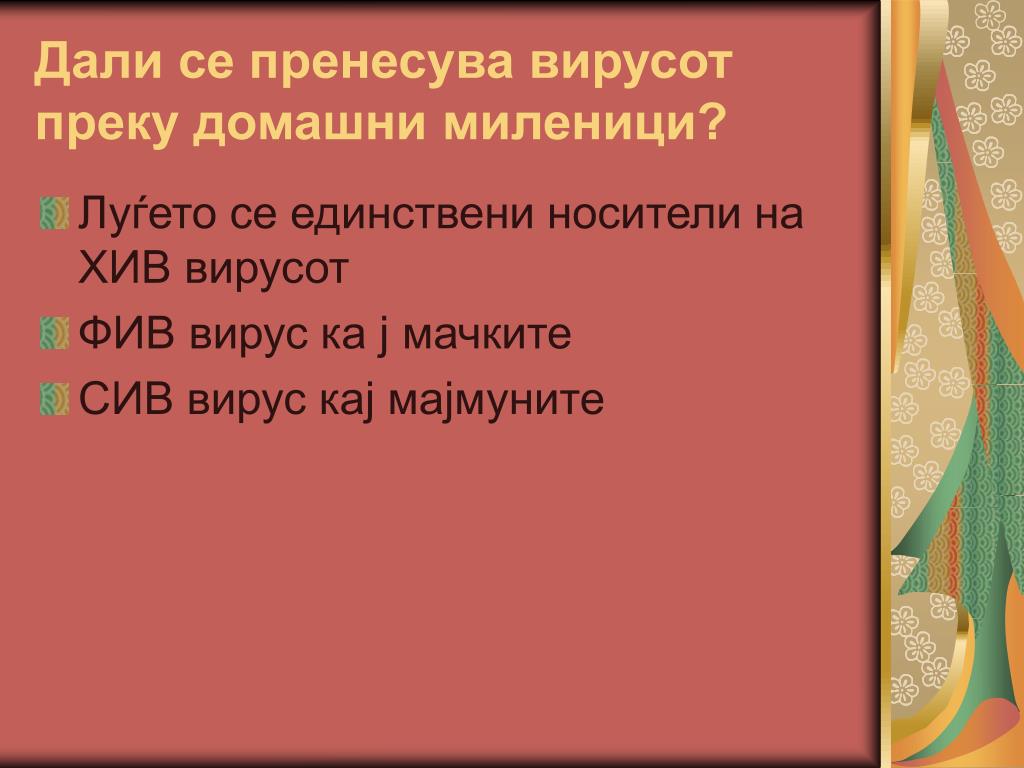 Дали се пренесува вирусот преку домашни миленици?

Луѓето се единствени носители на ХИВ вирусот

ФИВ вирус ка ј мачките

СИВ вирус кај мајмуните